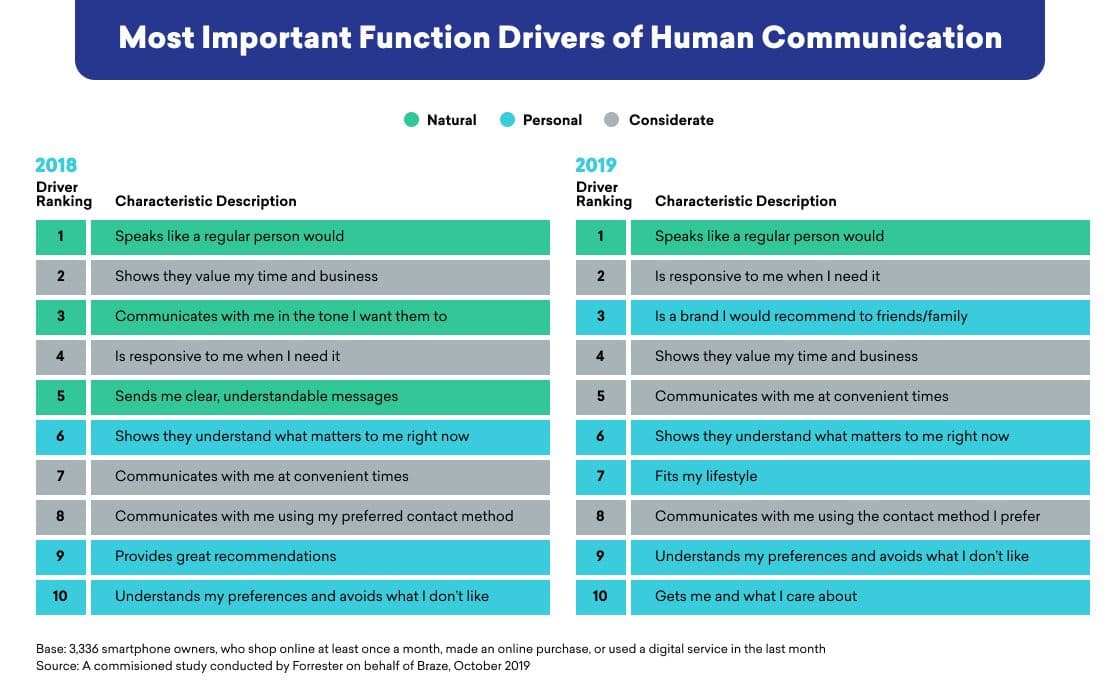 Most Important Function Drivers of Human Communication

Natural  Personal  Considerate

2018

| Driver Ranking | Characteristic Description |
|---|---|
| 1 | Speaks like a regular person would |
| 2 | Shows they value my time and business |
| 3 | Communicates with me in the tone I want them to |
| 4 | Is responsive to me when I need it |
| 5 | Sends me clear, understandable messages |
| 6 | Shows they understand what matters to me right now |
| 7 | Communicates with me at convenient times |
| 8 | Communicates with me using my preferred contact method |
| 9 | Provides great recommendations |
| 10 | Understands my preferences and avoids what I don't like |

2019

| Driver Ranking | Characteristic Description |
|---|---|
| 1 | Speaks like a regular person would |
| 2 | Is responsive to me when I need it |
| 3 | Is a brand I would recommend to friends/family |
| 4 | Shows they value my time and business |
| 5 | Communicates with me at convenient times |
| 6 | Shows they understand what matters to me right now |
| 7 | Fits my lifestyle |
| 8 | Communicates with me using the contact method I prefer |
| 9 | Understands my preferences and avoids what I don't like |
| 10 | Gets me and what I care about |

Base: 3,336 smartphone owners, who shop online at least once a month, made an online purchase, or used a digital service in the last month
Source: A commisioned study conducted by Forrester on behalf of Braze, October 2019